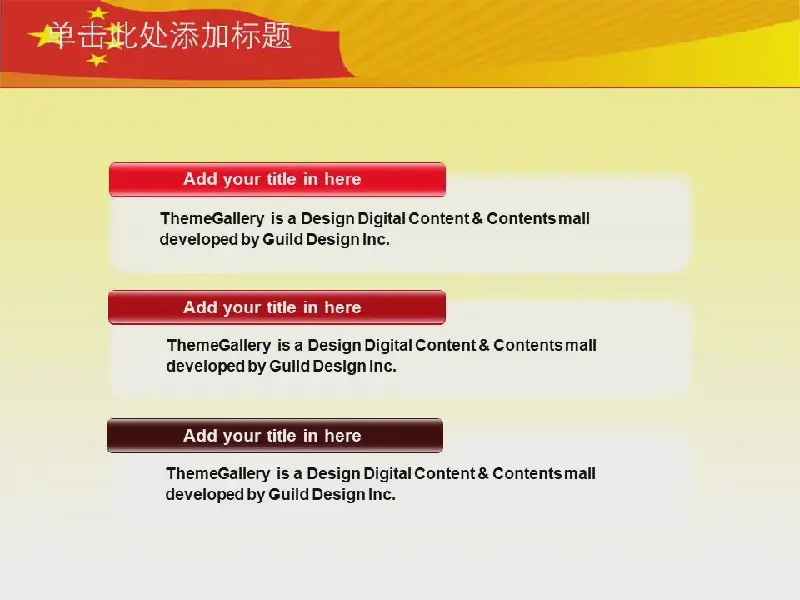 单击此处添加标题

Add your title in here

ThemeGallery is a Design Digital Content & Contents mall developed by Guild Design Inc.

Add your title in here

ThemeGallery is a Design Digital Content & Contents mall developed by Guild Design Inc.

Add your title in here

ThemeGallery is a Design Digital Content & Contents mall developed by Guild Design Inc.